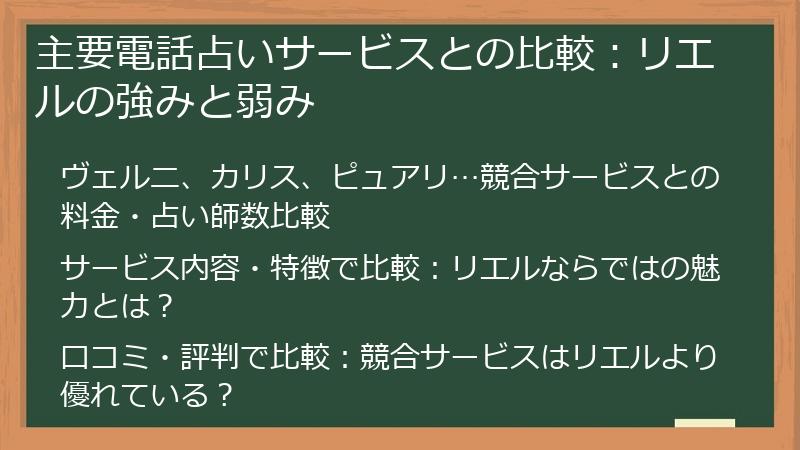 主要電話占いサービスとの比較：リエルの強みと弱み

ヴェルニ、カリス、ピュアリ…競合サービスとの料金・占い師数比較

サービス内容・特徴で比較：リエルならではの魅力とは？

口コミ・評判で比較：競合サービスはリエルより優れている？